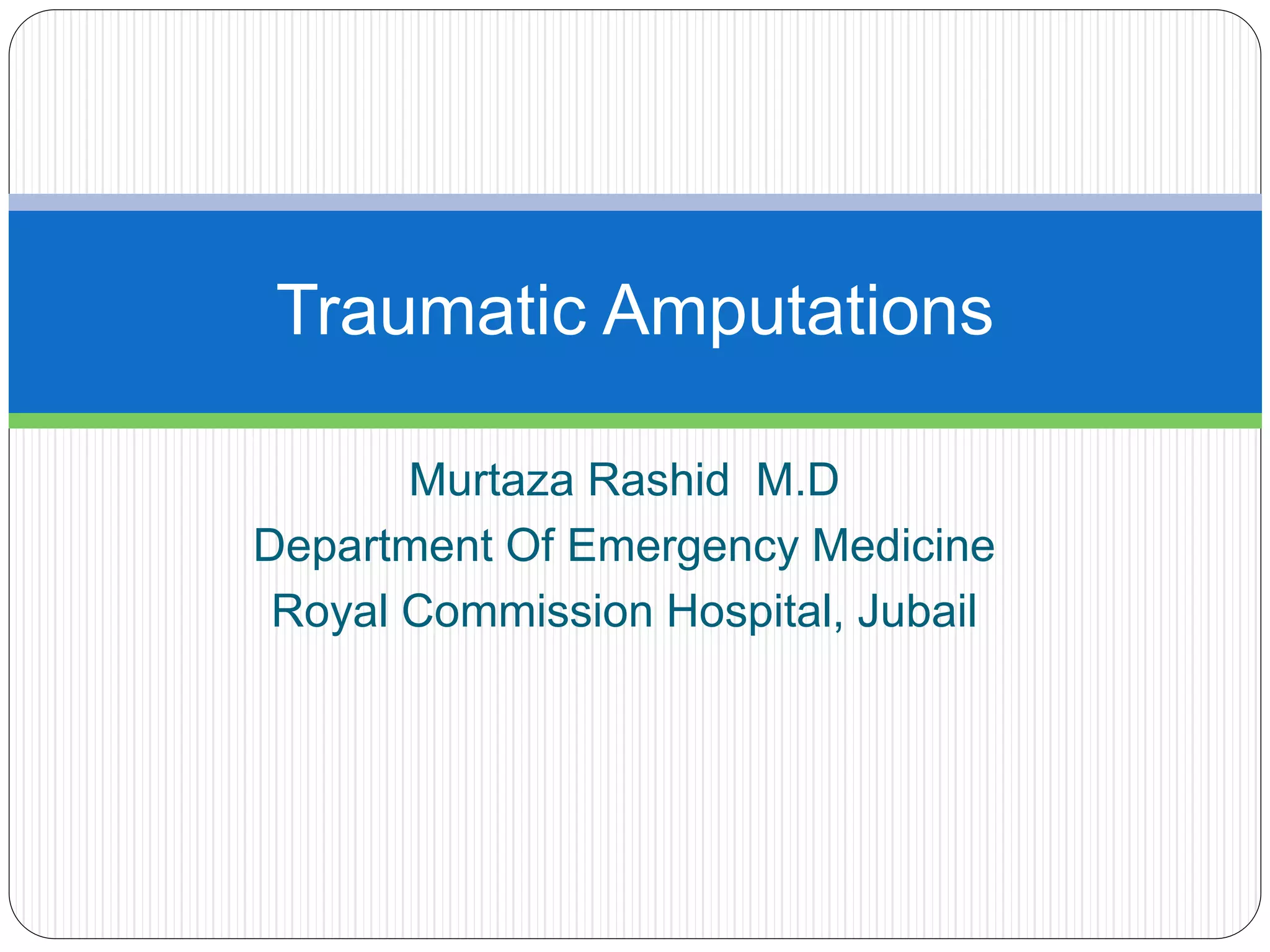 Traumatic Amputations

Murtaza Rashid M.D
Department Of Emergency Medicine
Royal Commission Hospital, Jubail